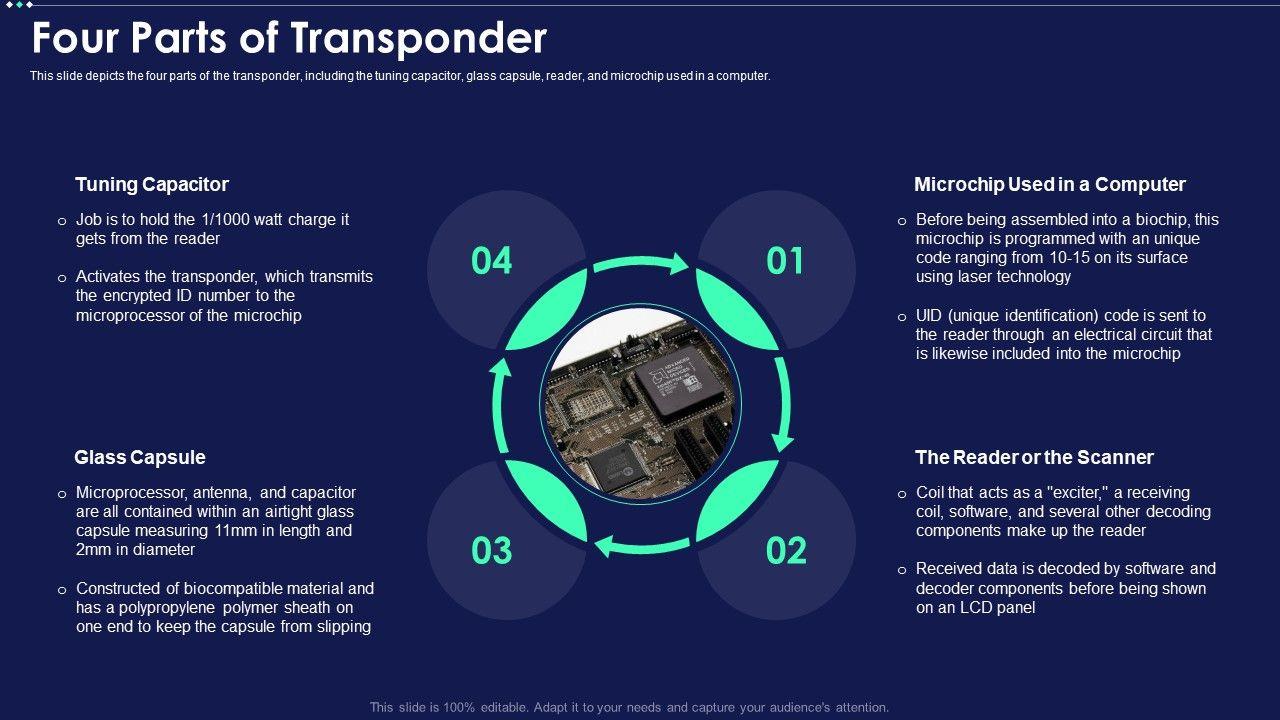 Four Parts of Transponder

This slide depicts the four parts of the transponder, including the tuning capacitor, glass capsule, reader, and microchip used in a computer.

Tuning Capacitor

o Job is to hold the 1/1000 watt charge it gets from the reader

o Activates the transponder, which transmits the encrypted ID number to the microprocessor of the microchip

Glass Capsule

o Microprocessor, antenna, and capacitor are all contained within an airtight glass capsule measuring 11mm in length and 2mm in diameter

o Constructed of biocompatible material and has a polypropylene polymer sheath on one end to keep the capsule from slipping

04

01

03

02

Microchip Used in a Computer

o Before being assembled into a biochip, this microchip is programmed with an unique code ranging from 10-15 on its surface using laser technology

o UID (unique identification) code is sent to the reader through an electrical circuit that is likewise included into the microchip

The Reader or the Scanner

o Coil that acts as a "exciter," a receiving coil, software, and several other decoding components make up the reader

o Received data is decoded by software and decoder components before being shown on an LCD panel

This slide is 100% editable. Adapt it to your needs and capture your audience's attention.